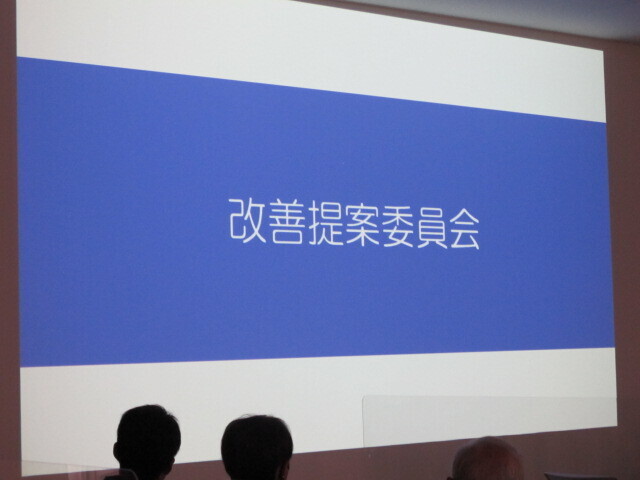 改善提案委員会